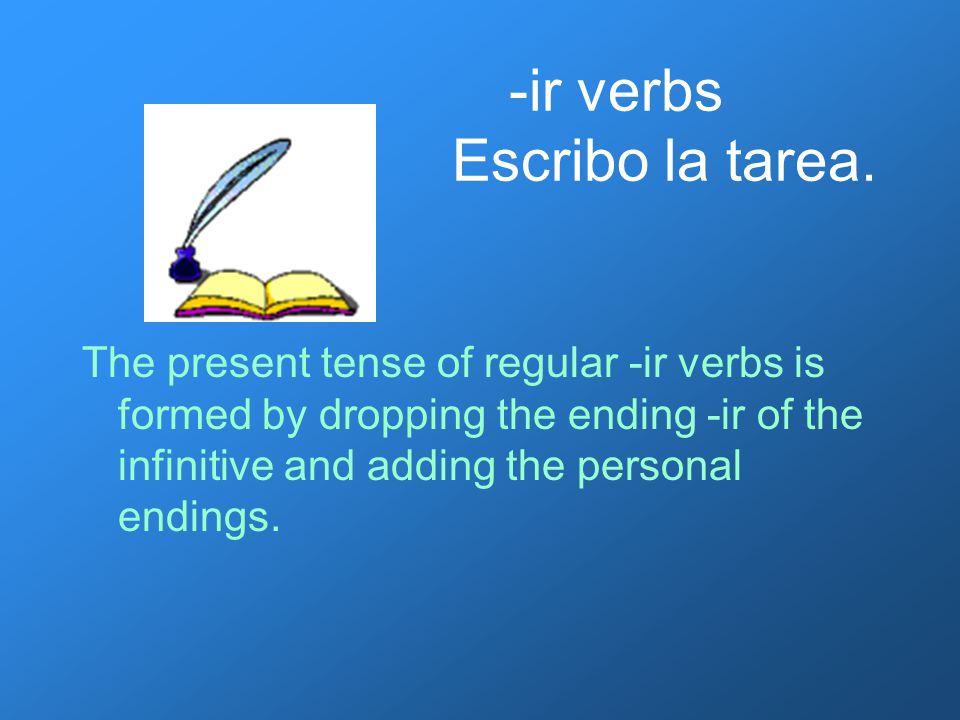 -ir verbs
Escribo la tarea.

The present tense of regular -ir verbs is formed by dropping the ending -ir of the infinitive and adding the personal endings.